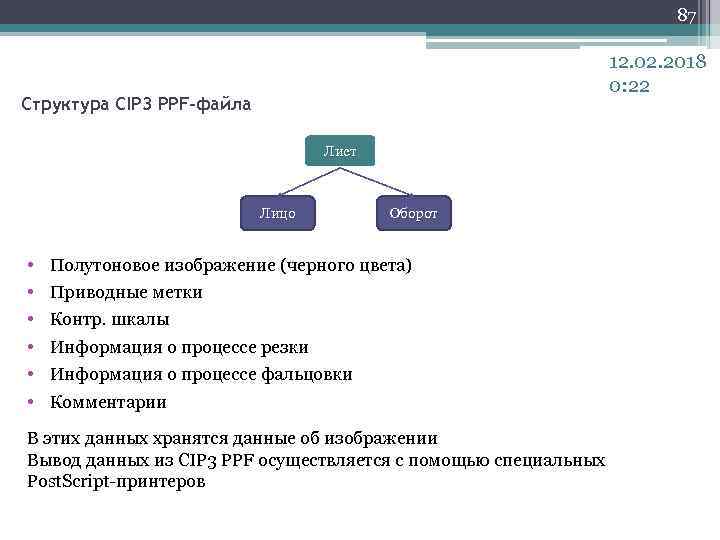 87

12.02.2018
0:22

Структура CIP3 PPF-файла

Лист

Лицо

Оборот

• Полутоновое изображение (черного цвета)
• Приводные метки
• Контр. шкалы
• Информация о процессе резки
• Информация о процессе фальцовки
• Комментарии

В этих данных хранятся данные об изображении
Вывод данных из CIP3 PPF осуществляется с помощью специальных PostScript-принтеров